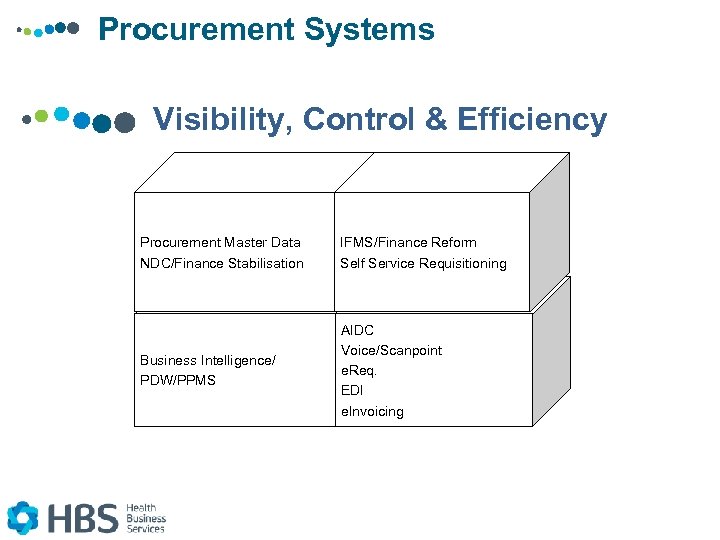 Procurement Systems

Visibility, Control & Efficiency

Procurement Master Data
NDC/Finance Stabilisation

IFMS/Finance Reform
Self Service Requisitioning

Business Intelligence/
PDW/PPMS

AIDC
Voice/Scanpoint
eReq.
EDI
eInvoicing

HBS Health Business Services